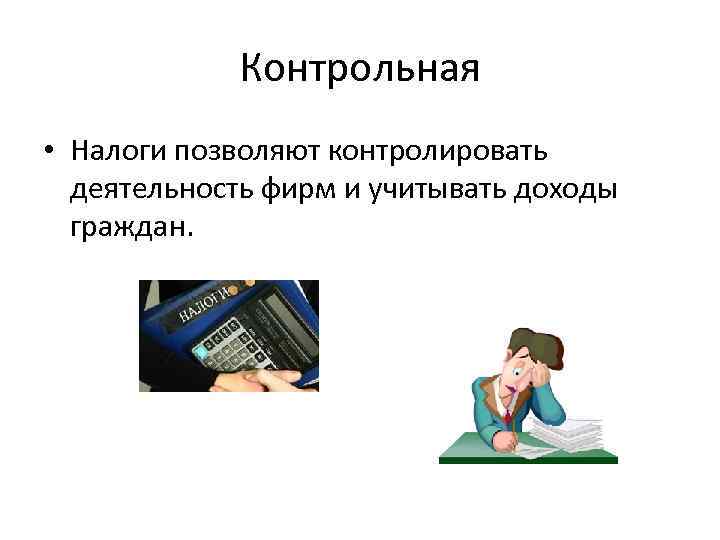 Контрольная

• Налоги позволяют контролировать деятельность фирм и учитывать доходы граждан.

НАЛОГИ